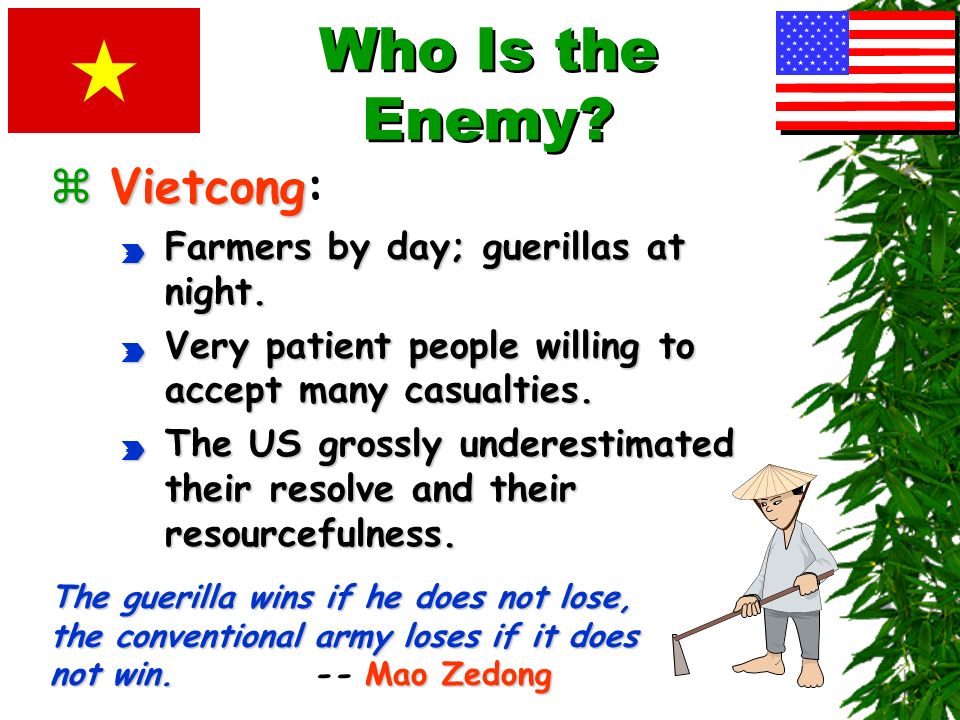 Who Is the Enemy?

⌘ Vietcong:

Farmers by day; guerillas at night.

Very patient people willing to accept many casualties.

The US grossly underestimated their resolve and their resourcefulness.

The guerilla wins if he does not lose, the conventional army loses if it does not win. -- Mao Zedong